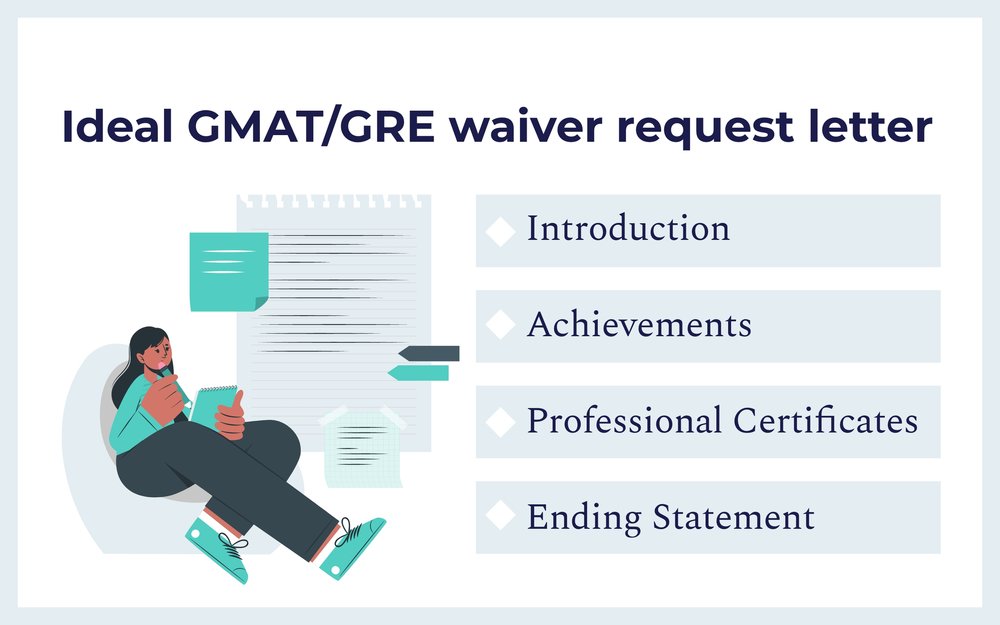 Ideal GMAT/GRE waiver request letter

Introduction

Achievements

Professional Certificates

Ending Statement